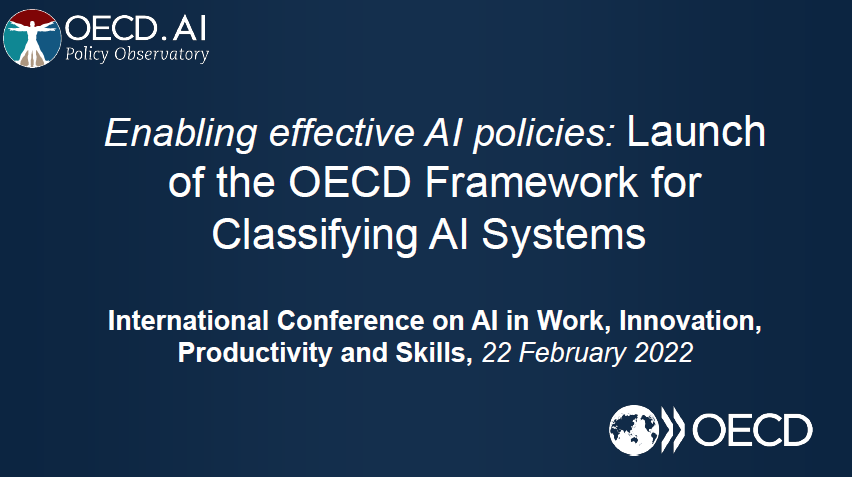 OECD.AI
Policy Observatory

Enabling effective AI policies: Launch of the OECD Framework for Classifying AI Systems

International Conference on AI in Work, Innovation, Productivity and Skills, 22 February 2022

OECD